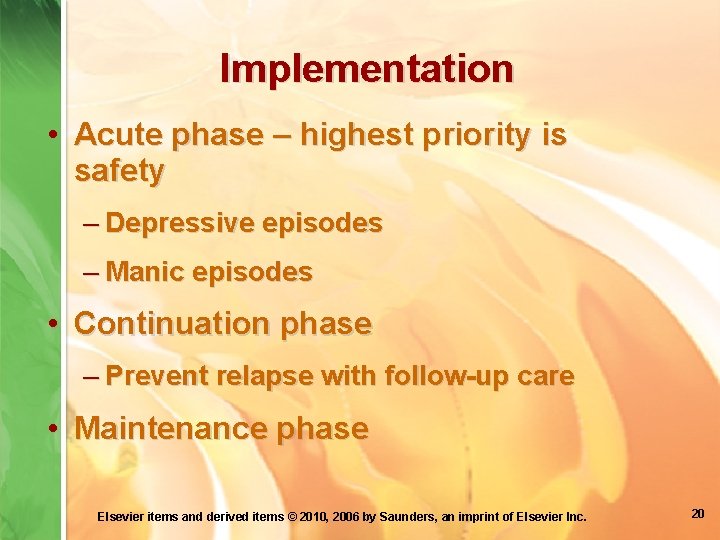 Implementation

• Acute phase – highest priority is safety
  – Depressive episodes
  – Manic episodes
• Continuation phase
  – Prevent relapse with follow-up care
• Maintenance phase

Elsevier items and derived items © 2010, 2006 by Saunders, an imprint of Elsevier Inc.

20